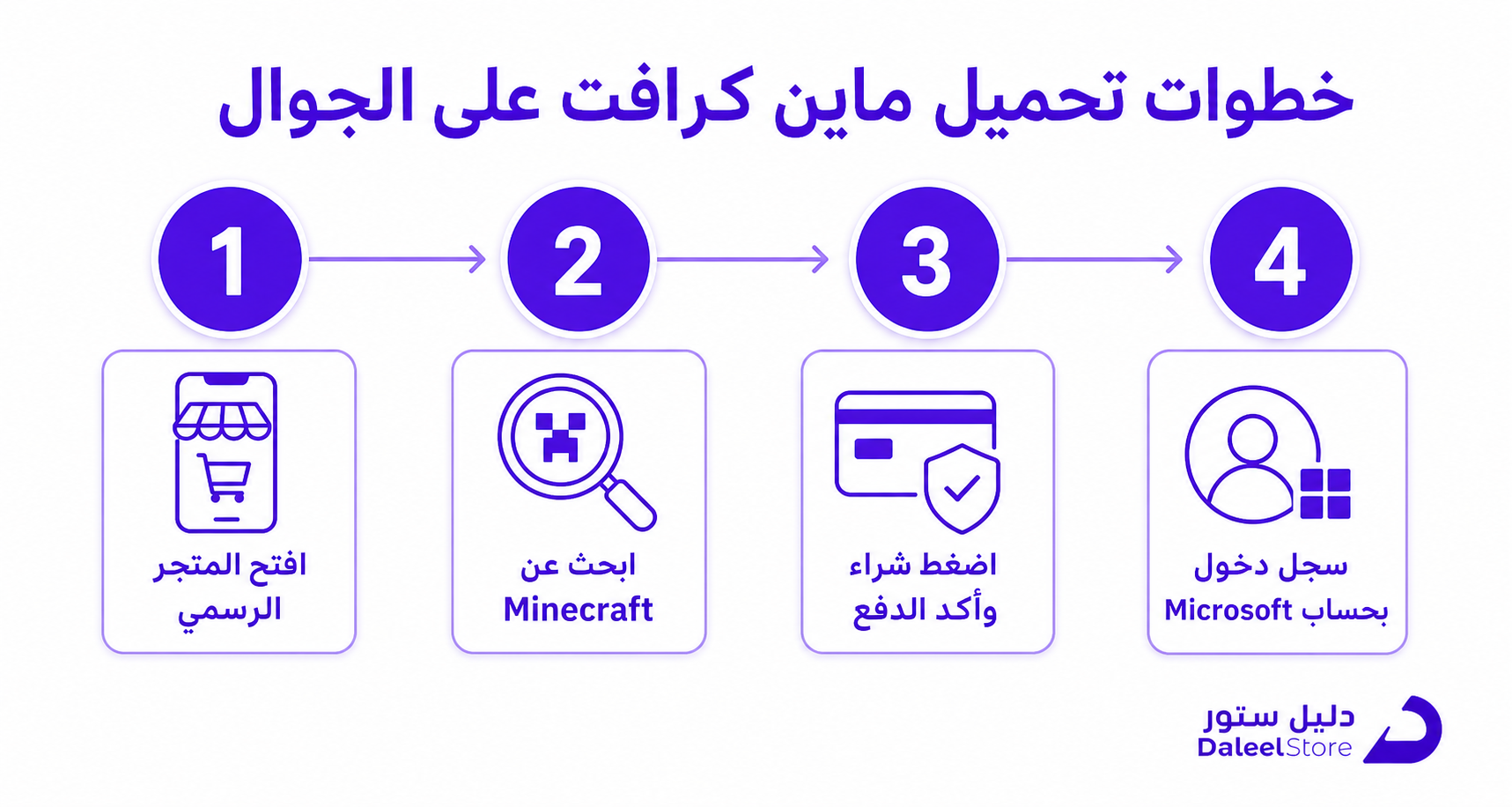 خطوات تحميل ماين كرافت على الجوال

1

افتح المتجر الرسمي

2

ابحث عن Minecraft

3

اضغط شراء وأكد الدفع

4

سجل دخول بحساب Microsoft

دليل ستور
DaleelStore